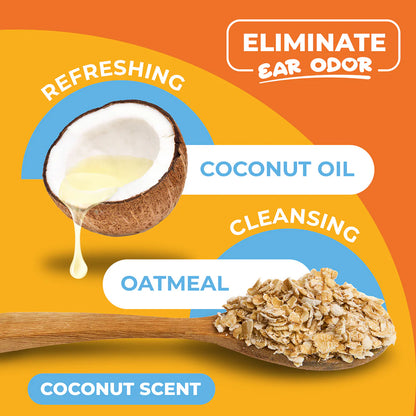 ELIMINATE
EAR ODOR

REFRESHING

COCONUT OIL

CLEANSING

OATMEAL

COCONUT SCENT